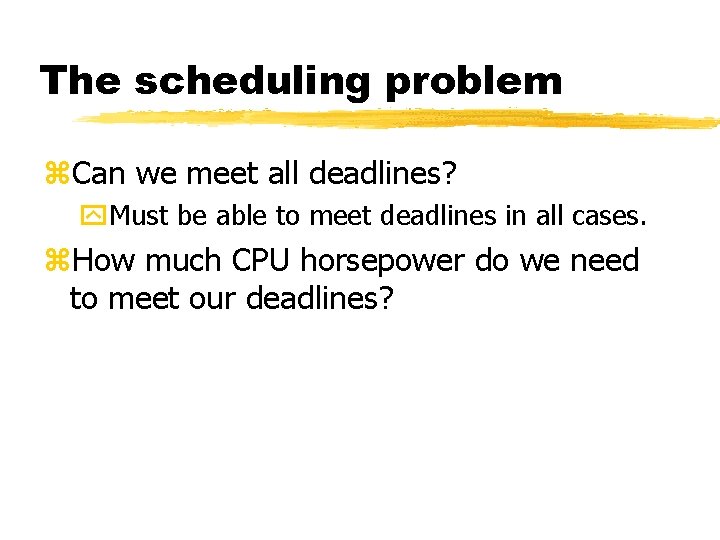 The scheduling problem

⌘Can we meet all deadlines?

Must be able to meet deadlines in all cases.

⌘How much CPU horsepower do we need to meet our deadlines?